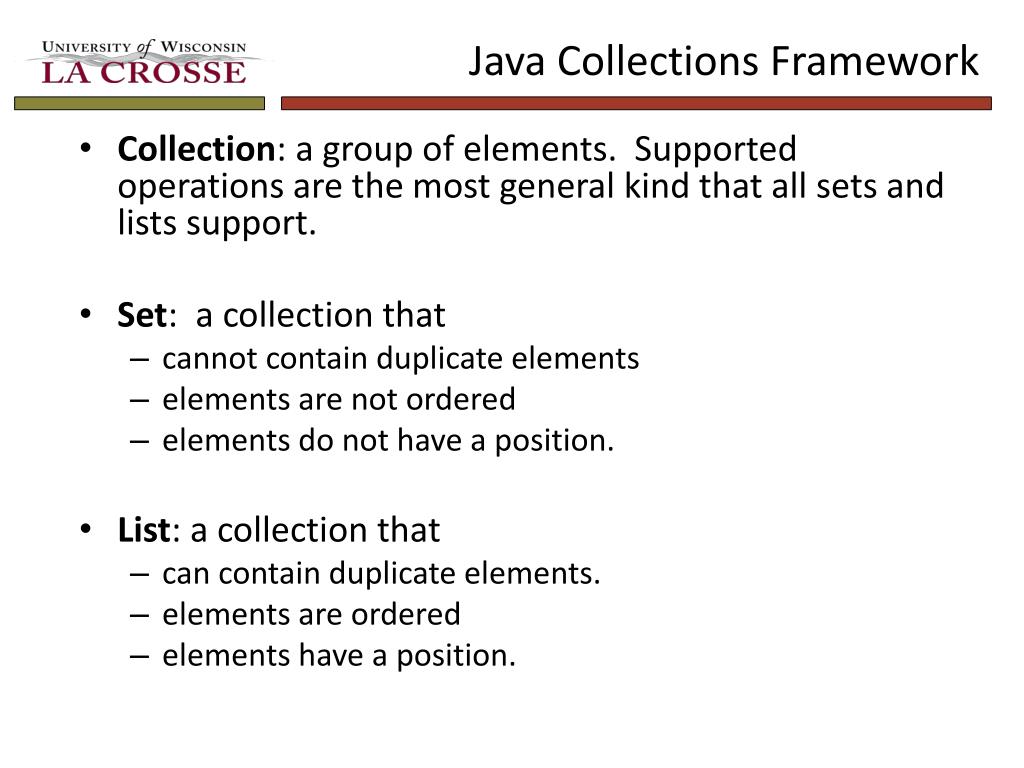 UNIVERSITY of WISCONSIN
LA CROSSE

Java Collections Framework

• Collection: a group of elements. Supported operations are the most general kind that all sets and lists support.

• Set: a collection that
– cannot contain duplicate elements
– elements are not ordered
– elements do not have a position.

• List: a collection that
– can contain duplicate elements.
– elements are ordered
– elements have a position.